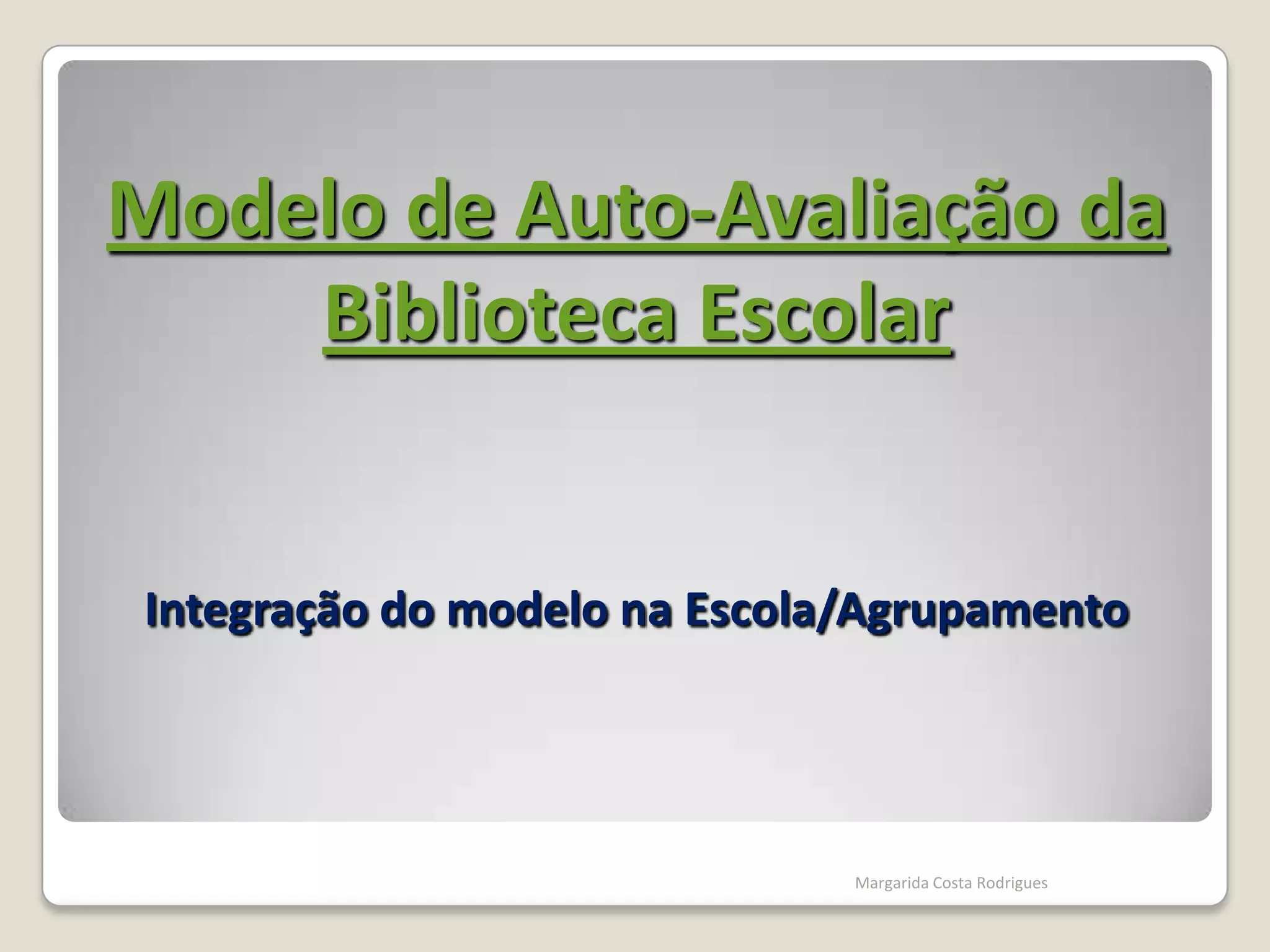 Modelo de Auto-Avaliação da Biblioteca Escolar

Integração do modelo na Escola/Agrupamento

Margarida Costa Rodrigues